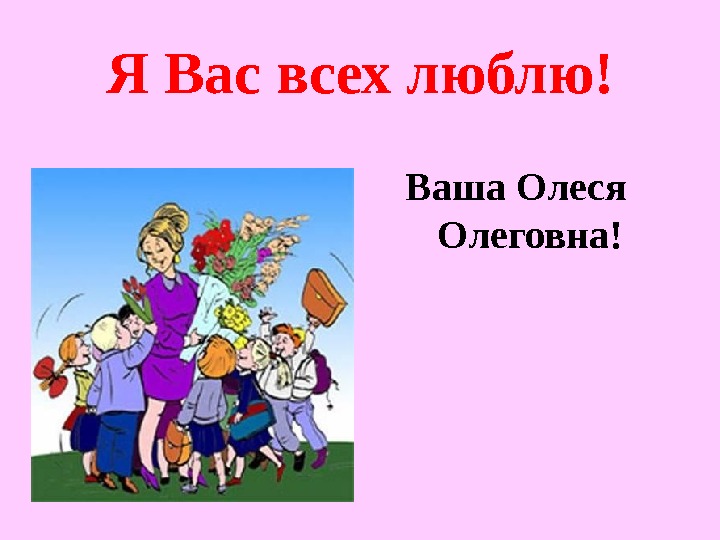 Я Вас всех люблю!

Ваша Олеся Олеговна!